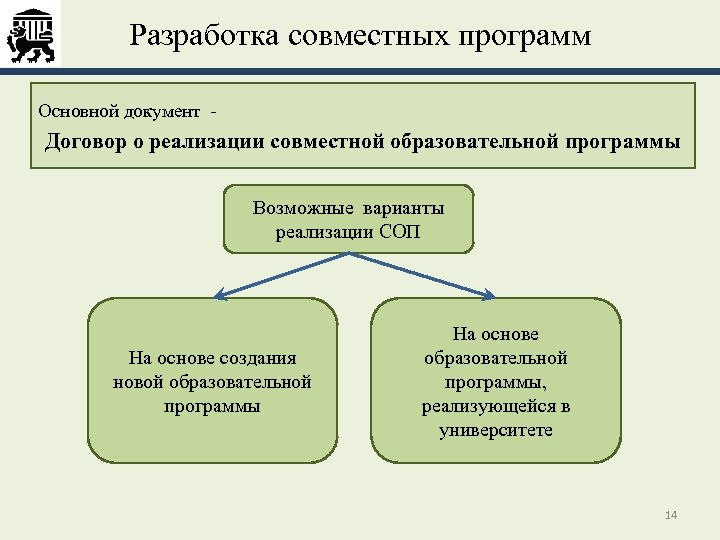 Разработка совместных программ

Основной документ -
Договор о реализации совместной образовательной программы

Возможные варианты реализации СОП

На основе создания новой образовательной программы

На основе образовательной программы, реализующейся в университете

14